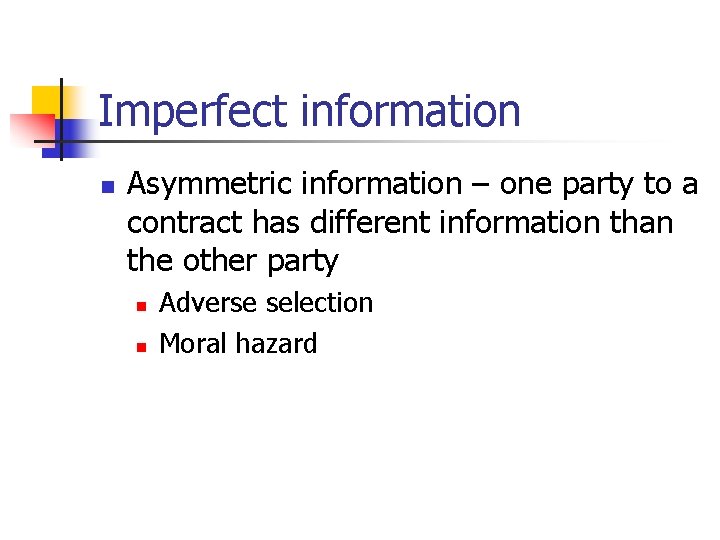 Imperfect information

Asymmetric information – one party to a contract has different information than the other party

Adverse selection

Moral hazard